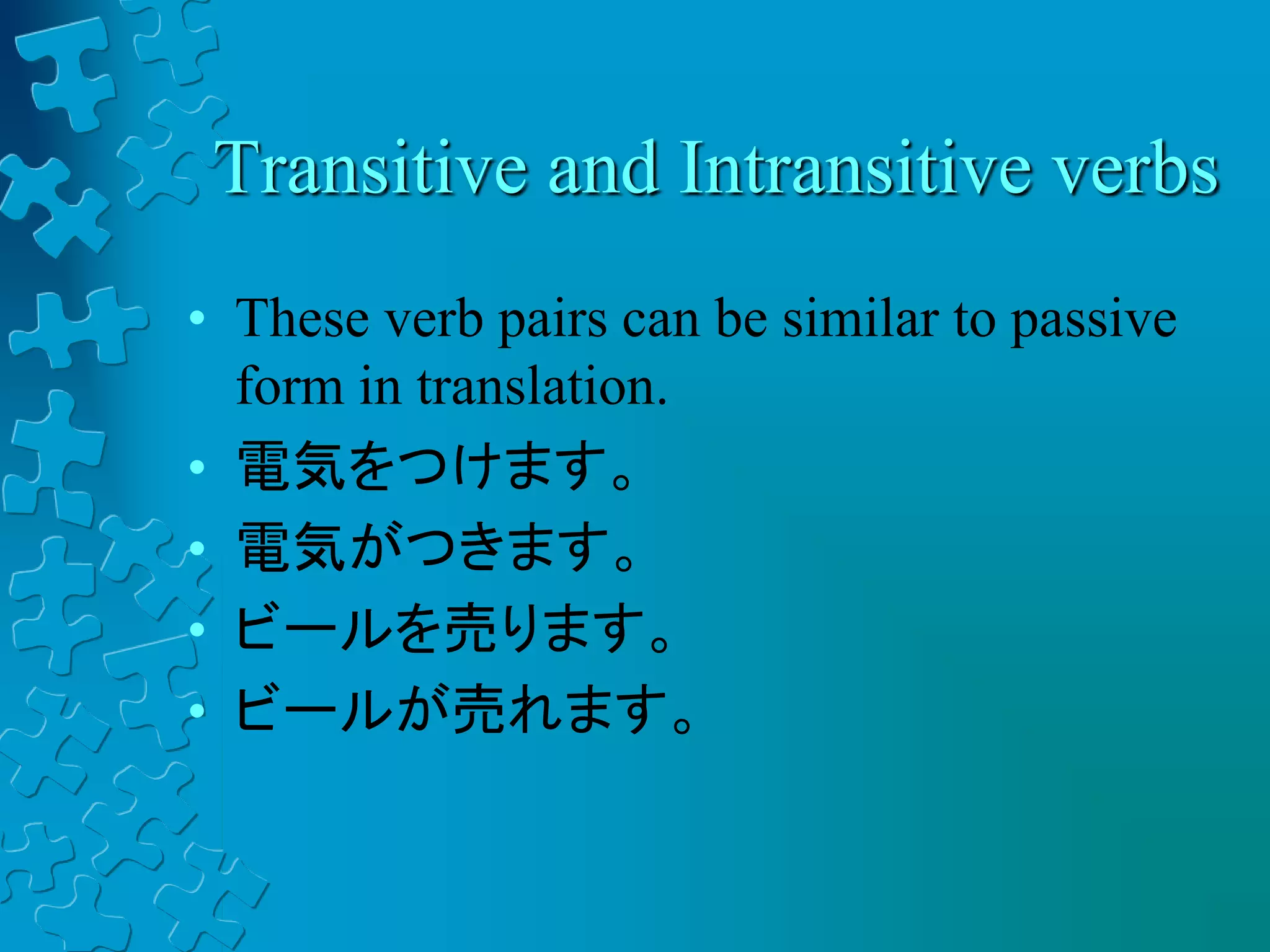 Transitive and Intransitive verbs

• These verb pairs can be similar to passive form in translation.
• 電気をつけます。
• 電気がつきます。
• ビールを売ります。
• ビールが売れます。